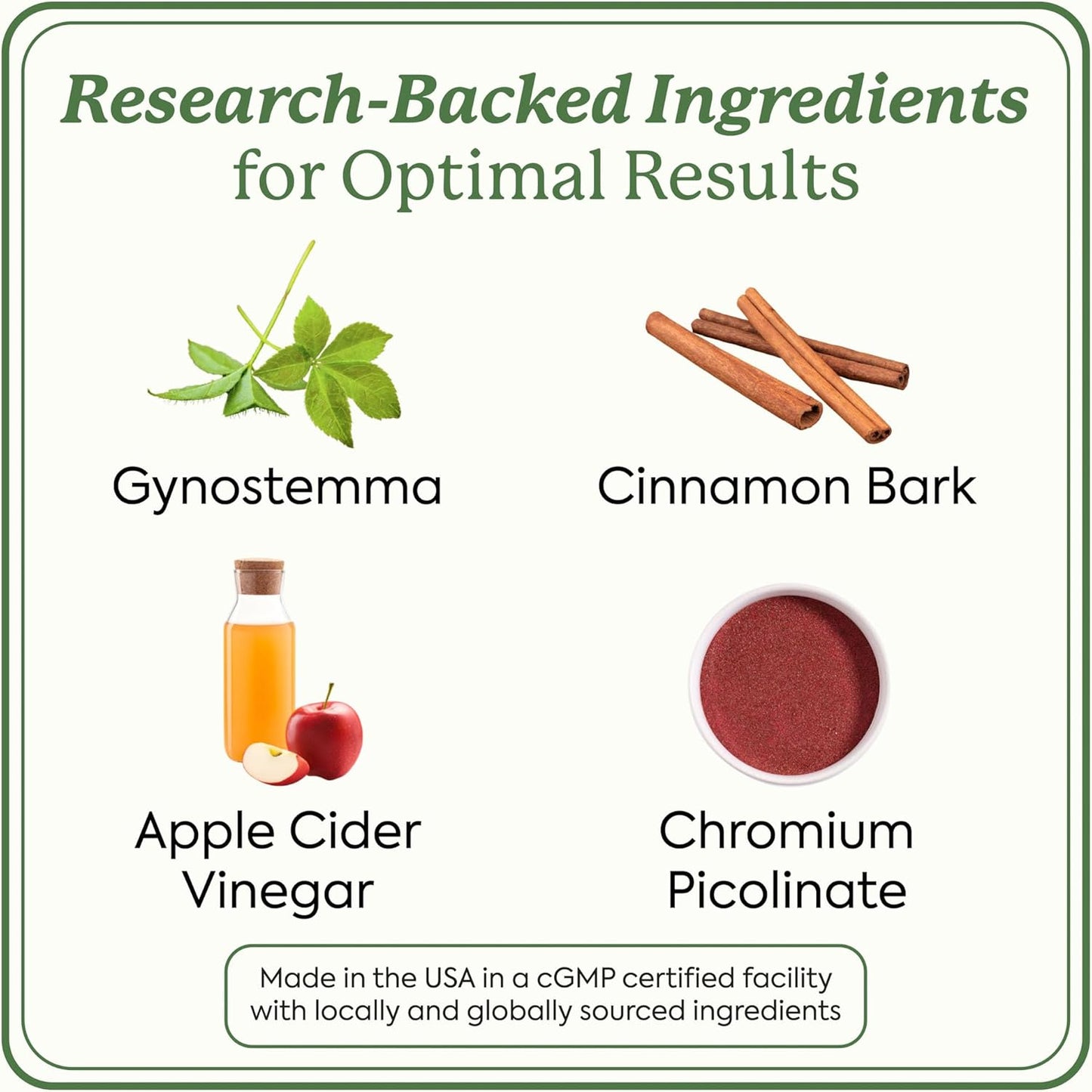 Research-Backed Ingredients
for Optimal Results

Gynostemma

Cinnamon Bark

Apple Cider Vinegar

Chromium Picolinate

Made in the USA in a cGMP certified facility with locally and globally sourced ingredients